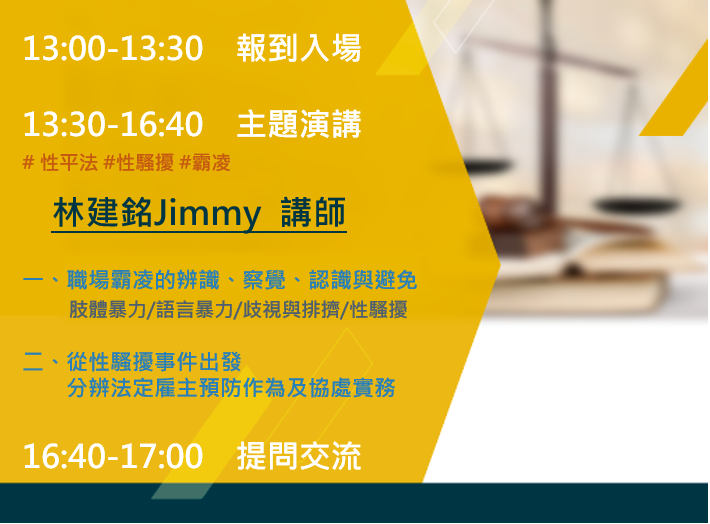 13:00-13:30 報到入場

13:30-16:40 主題演講
# 性平法 #性騷擾 #霸凌

林建銘Jimmy 講師

一、職場霸凌的辨識、察覺、認識與避免
肢體暴力/語言暴力/歧視與排擠/性騷擾

二、從性騷擾事件出發
分辨法定雇主預防作為及協處實務

16:40-17:00 提問交流